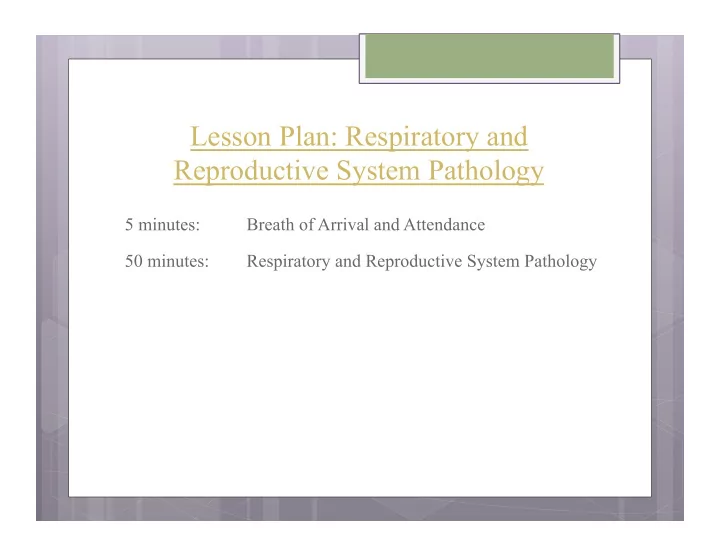 Lesson Plan: Respiratory and Reproductive System Pathology

5 minutes: Breath of Arrival and Attendance

50 minutes: Respiratory and Reproductive System Pathology